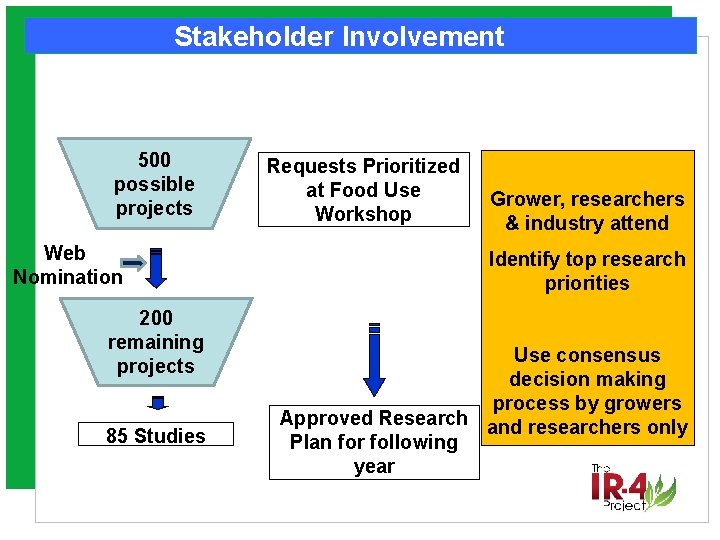 Stakeholder Involvement

500 possible projects

Web Nomination

200 remaining projects

85 Studies

Requests Prioritized at Food Use Workshop

Approved Research Plan for following year

Grower, researchers & industry attend

Identify top research priorities

Use consensus decision making process by growers and researchers only

The IR-4 Project